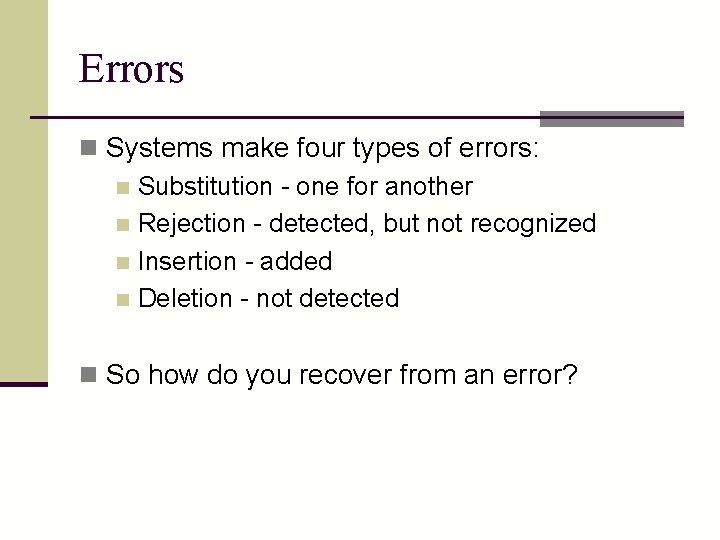 Errors

Systems make four types of errors:

Substitution - one for another

Rejection - detected, but not recognized

Insertion - added

Deletion - not detected

So how do you recover from an error?